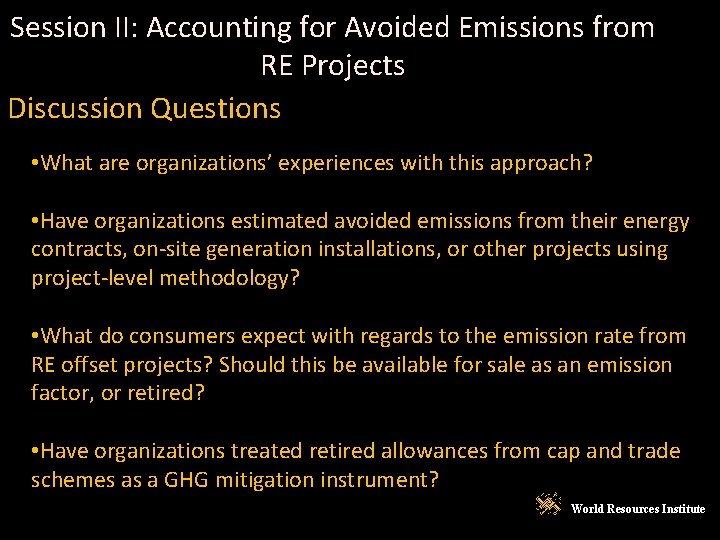 Session II: Accounting for Avoided Emissions from RE Projects

Discussion Questions

•What are organizations' experiences with this approach?

•Have organizations estimated avoided emissions from their energy contracts, on-site generation installations, or other projects using project-level methodology?

•What do consumers expect with regards to the emission rate from RE offset projects? Should this be available for sale as an emission factor, or retired?

•Have organizations treated retired allowances from cap and trade schemes as a GHG mitigation instrument?

World Resources Institute